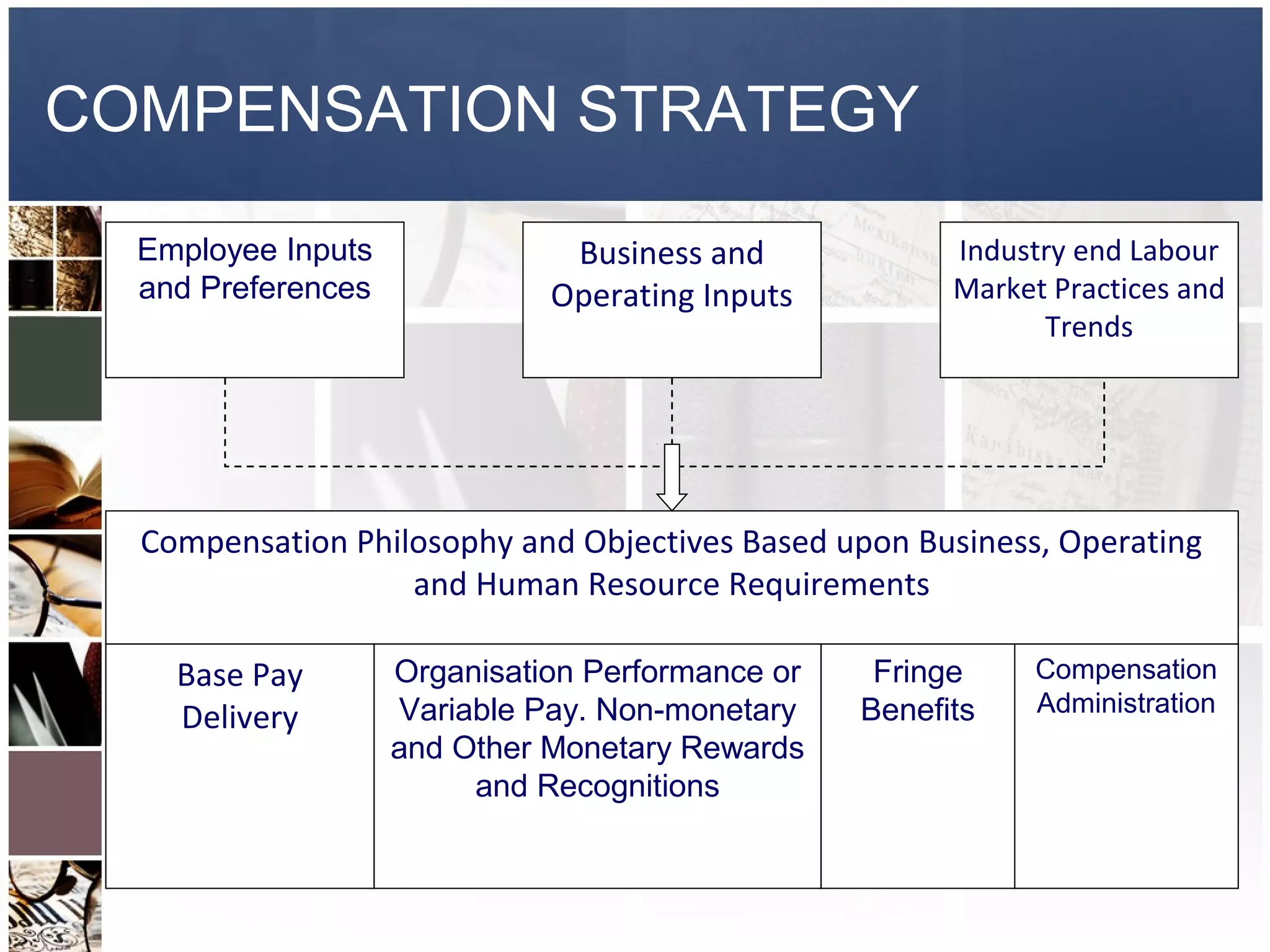 COMPENSATION STRATEGY

Employee Inputs and Preferences

Business and Operating Inputs

Industry end Labour Market Practices and Trends

Compensation Philosophy and Objectives Based upon Business, Operating and Human Resource Requirements

Base Pay Delivery

Organisation Performance or Variable Pay. Non-monetary and Other Monetary Rewards and Recognitions

Fringe Benefits

Compensation Administration